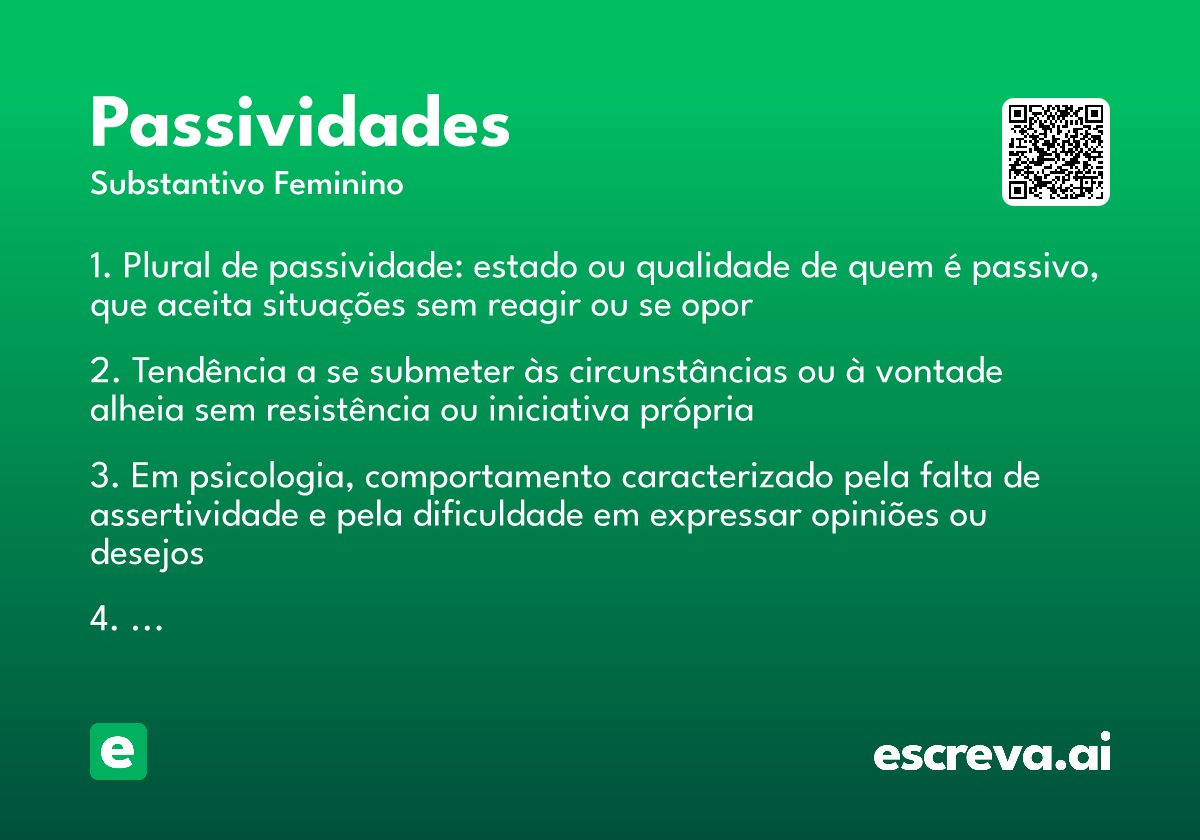 Passividades
Substantivo Feminino

1. Plural de passividade: estado ou qualidade de quem é passivo, que aceita situações sem reagir ou se opor

2. Tendência a se submeter às circunstâncias ou à vontade alheia sem resistência ou iniciativa própria

3. Em psicologia, comportamento caracterizado pela falta de assertividade e pela dificuldade em expressar opiniões ou desejos

4. ...

e

escreva.ai